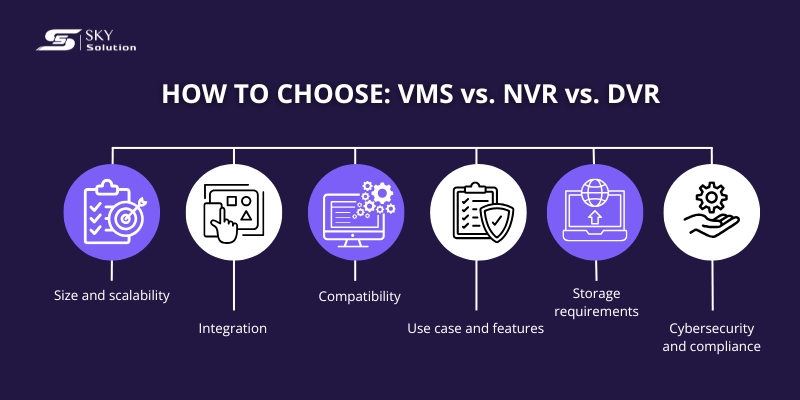 SKY Solution

HOW TO CHOOSE: VMS vs. NVR vs. DVR

Size and scalability

Integration

Compatibility

Use case and features

Storage requirements

Cybersecurity and compliance